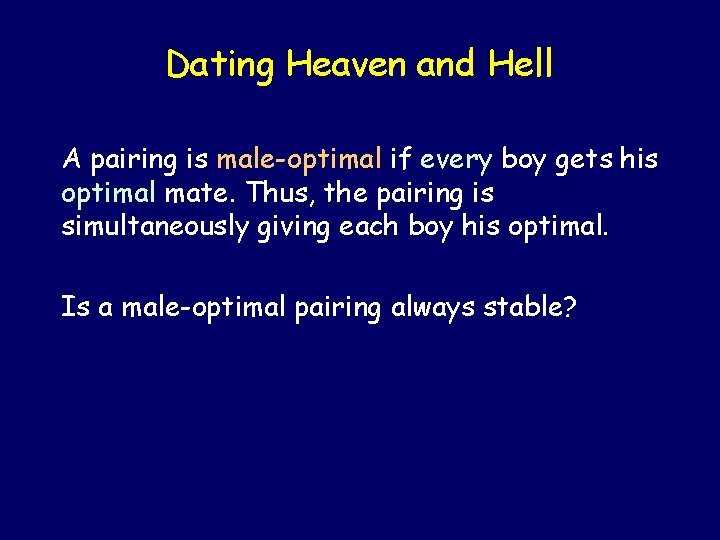 Dating Heaven and Hell

A pairing is male-optimal if every boy gets his optimal mate. Thus, the pairing is simultaneously giving each boy his optimal.

Is a male-optimal pairing always stable?